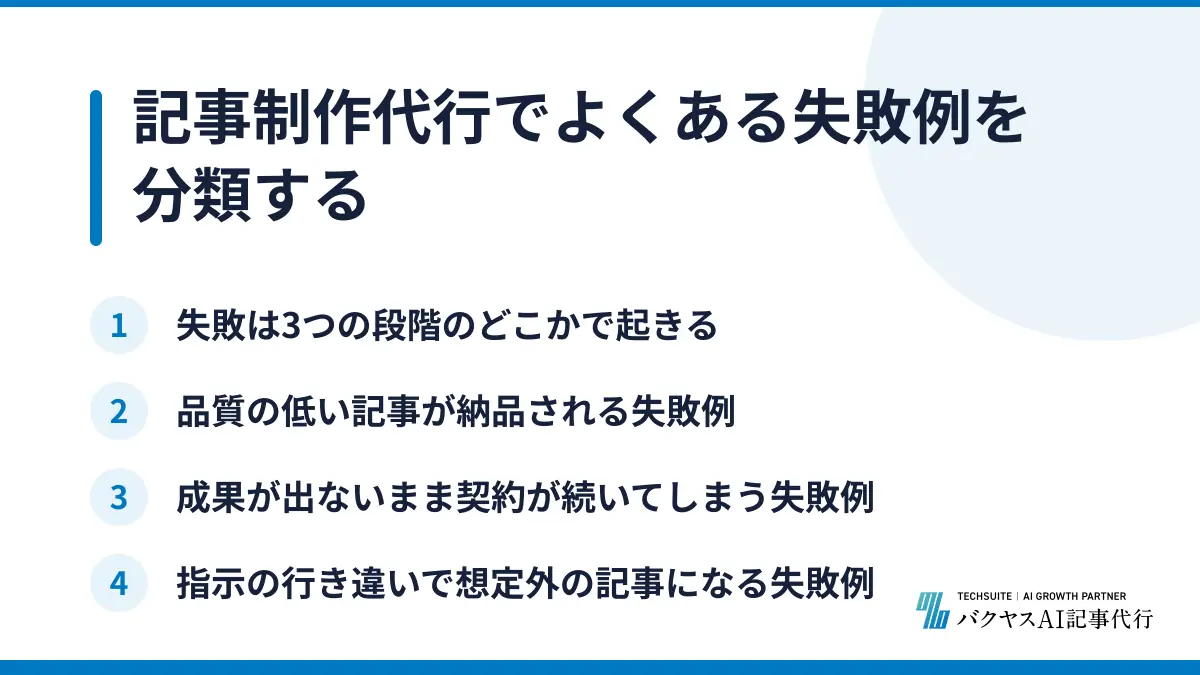 記事制作代行でよくある失敗例を分類する

1 失敗は3つの段階のどこかで起きる

2 品質の低い記事が納品される失敗例

3 成果が出ないまま契約が続いてしまう失敗例

4 指示の行き違いで想定外の記事になる失敗例

TECHSUITE | AI GROWTH PARTNER
バクヤスAI記事代行